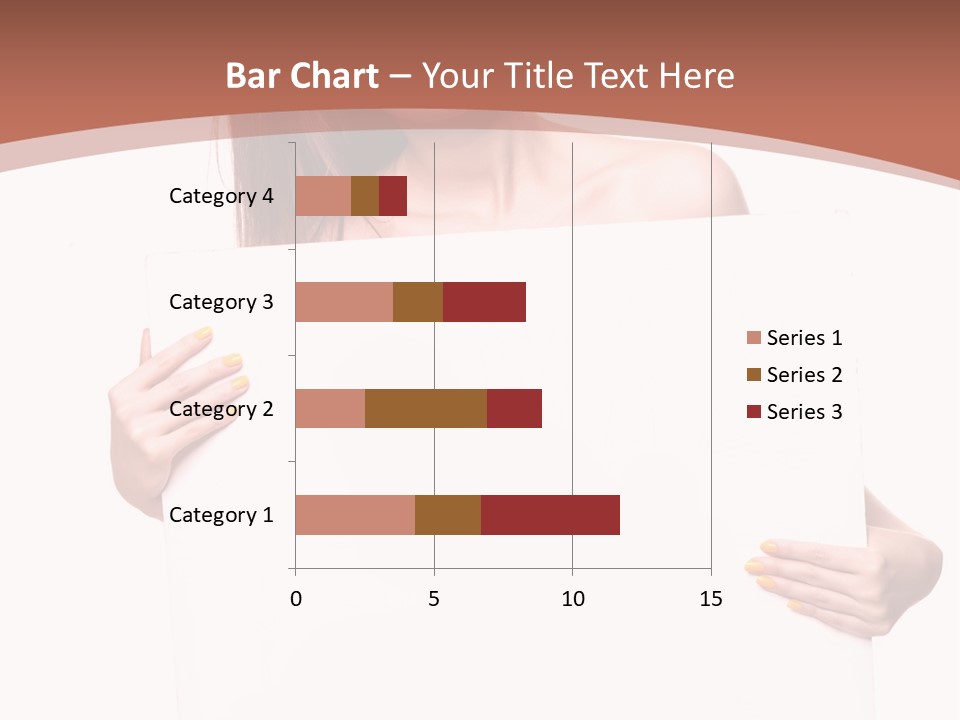 Bar Chart – Your Title Text Here

Category 4
Category 3
Category 2
Category 1

0
5
10
15

Series 1
Series 2
Series 3